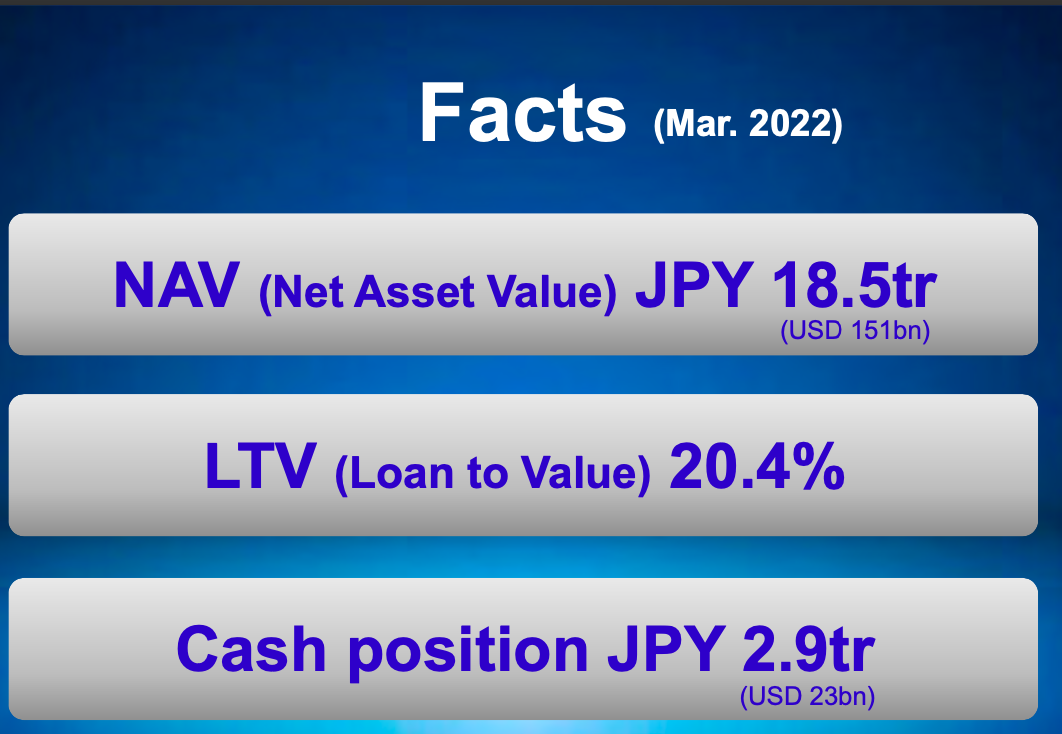 Facts (Mar. 2022)

NAV (Net Asset Value) JPY 18.5tr
(USD 151bn)

LTV (Loan to Value) 20.4%

Cash position JPY 2.9tr
(USD 23bn)